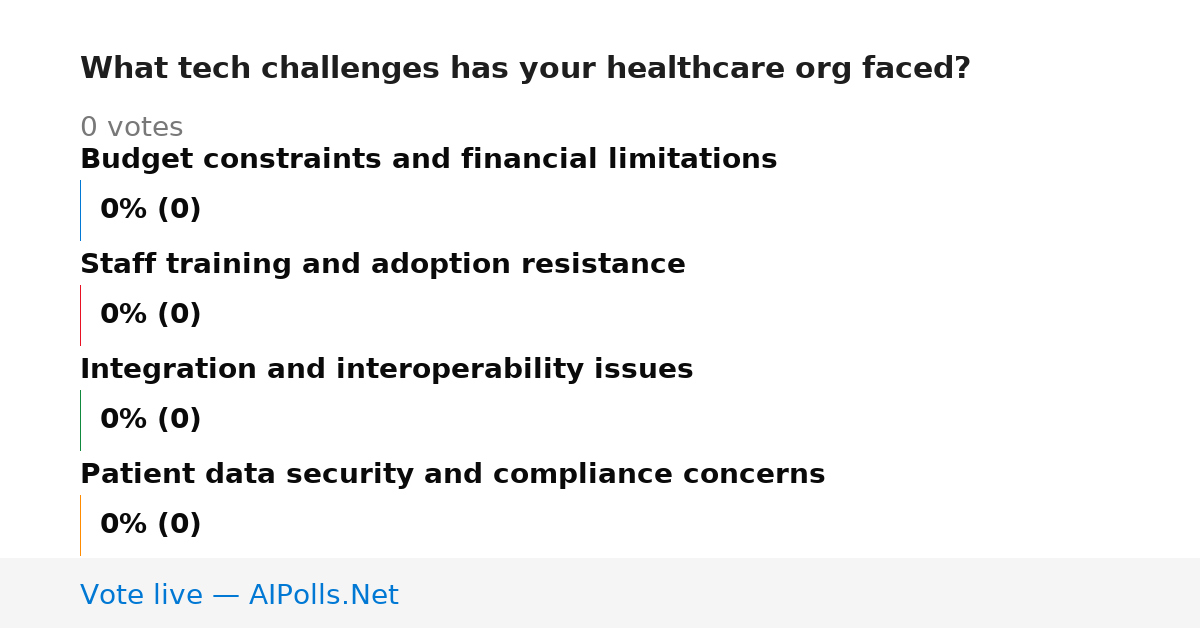 What tech challenges has your healthcare org faced?

0 votes

Budget constraints and financial limitations

0% (0)

Staff training and adoption resistance

0% (0)

Integration and interoperability issues

0% (0)

Patient data security and compliance concerns

0% (0)

Vote live — AIPolls.Net